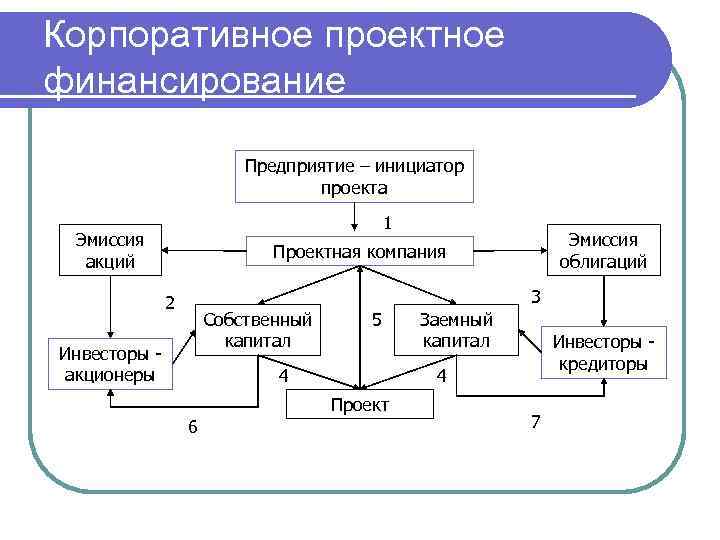 Корпоративное проектное финансирование

Предприятие – инициатор проекта

1

Эмиссия акций

Проектная компания

Эмиссия облигаций

2

3

Собственный капитал

5

Заемный капитал

Инвесторы - акционеры

Инвесторы - кредиторы

4

4

Проект

6

7